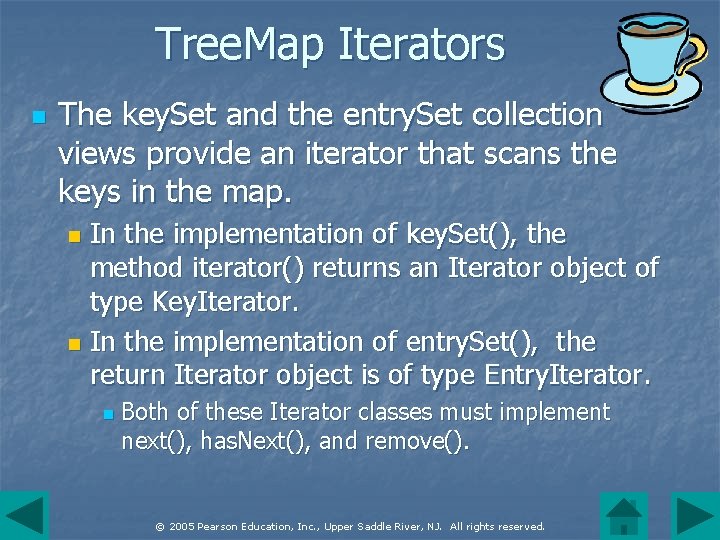 TreeMap Iterators

The keySet and the entrySet collection views provide an iterator that scans the keys in the map.

In the implementation of keySet(), the method iterator() returns an Iterator object of type KeyIterator.

In the implementation of entrySet(), the return Iterator object is of type EntryIterator.

Both of these Iterator classes must implement next(), hasNext(), and remove().

© 2005 Pearson Education, Inc., Upper Saddle River, NJ. All rights reserved.